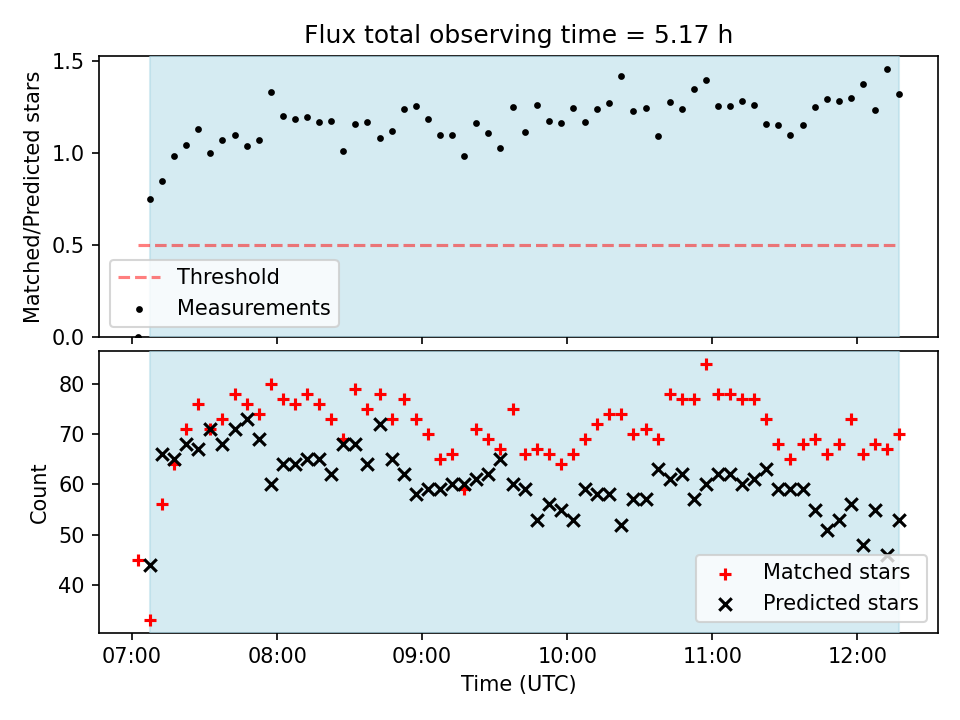 Flux total observing time = 5.17 h

Matched/Predicted stars
1.5
1.0
0.5
0.0

Threshold
Measurements

Count
80
70
60
50
40

Matched stars
Predicted stars

07:00
08:00
09:00
10:00
11:00
12:00
Time (UTC)